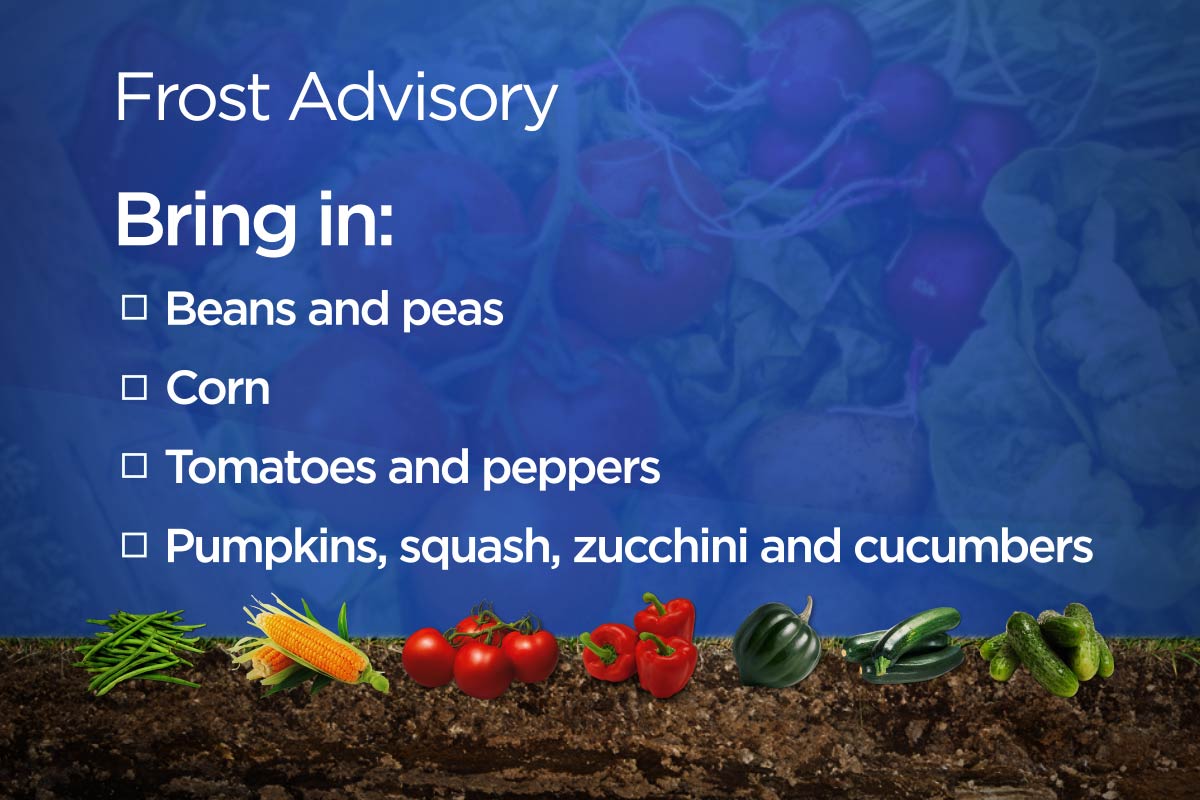 Frost Advisory

Bring in:

☐ Beans and peas

☐ Corn

☐ Tomatoes and peppers

☐ Pumpkins, squash, zucchini and cucumbers